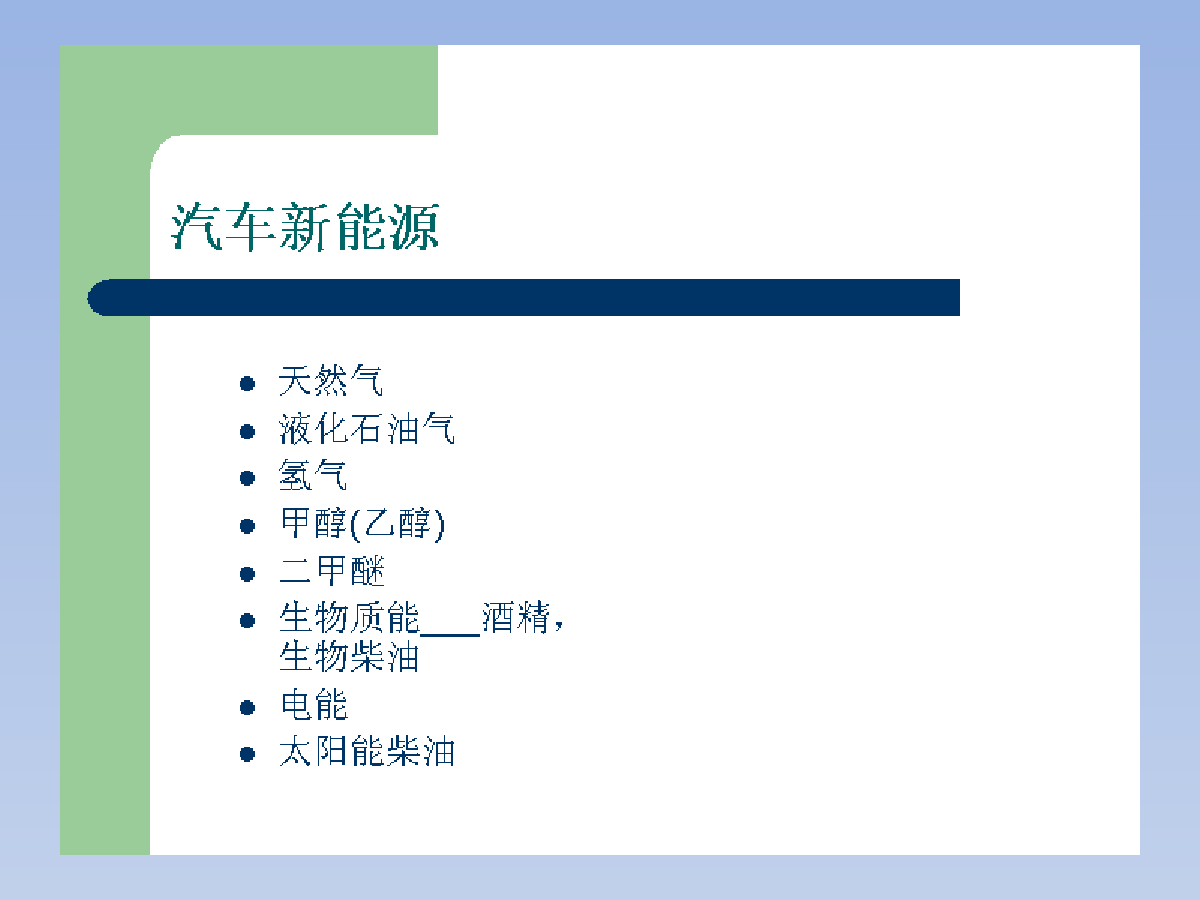 汽车新能源

- 天然气
- 液化石油气
- 氢气
- 甲醇(乙醇)
- 二甲醚
- 生物质能____酒精，生物柴油
- 电能
- 太阳能柴油